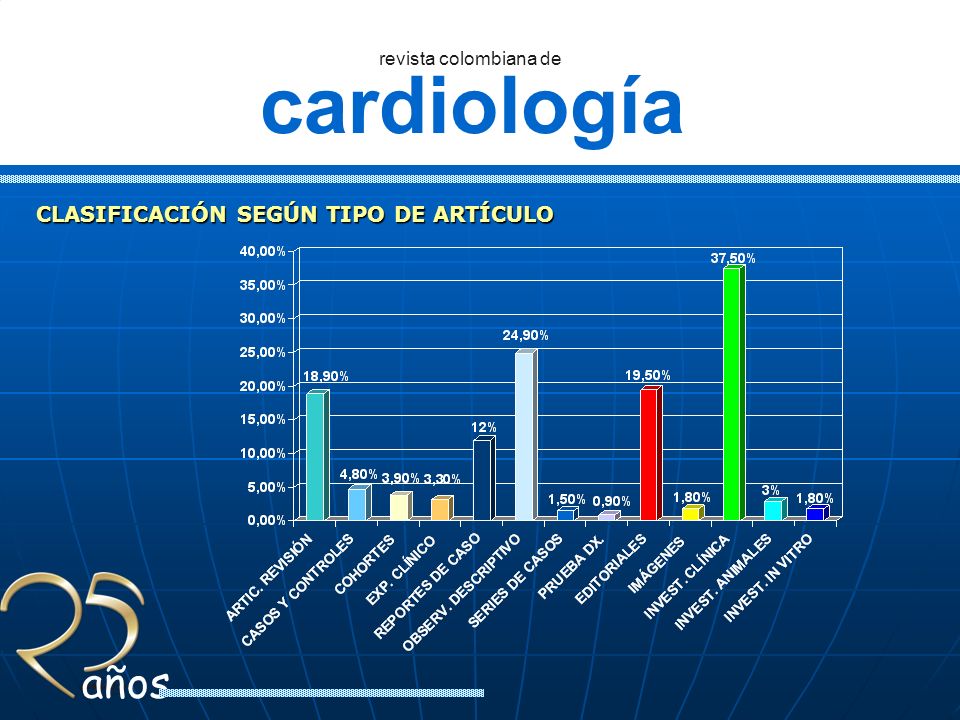 revista colombiana de
cardiología

CLASIFICACIÓN SEGÚN TIPO DE ARTÍCULO

40,00%
35,00%
30,00%
25,00%
20,00%
15,00%
10,00%
5,00%
0,00%

18,90%
4,80%
3,90%
3,30%
12%
24,90%
1,50%
0,90%
19,50%
1,80%
37,50%
3%
1,80%

ARTIC. REVISIÓN
CASOS Y CONTROLES
COHORTES
EXP. CLÍNICO
REPORTES DE CASO
OBSERV. DESCRIPTIVO
SERIES DE CASOS
PRUEBA DX.
EDITORIALES
IMÁGENES
INVEST. CLÍNICA
INVEST. ANIMALES
INVEST. IN VITRO

25 años